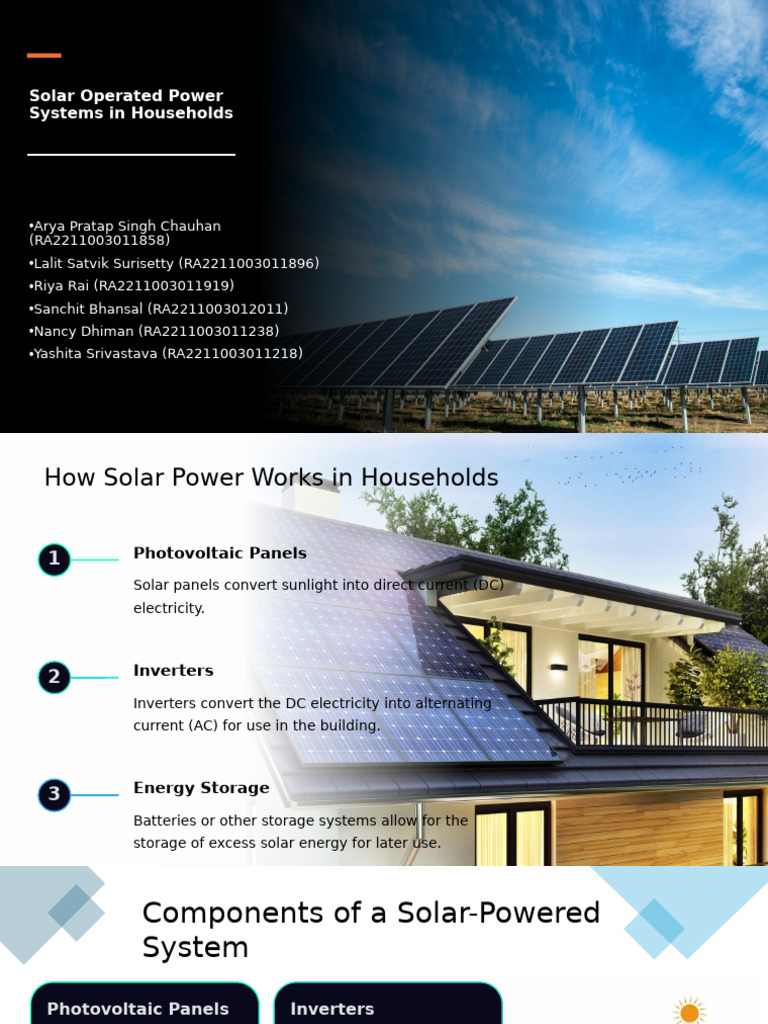 Solar Operated Power Systems in Households

•Arya Pratap Singh Chauhan (RA2211003011858)
•Lalit Satvik Surisetty (RA2211003011896)
•Riya Rai (RA2211003011919)
•Sanchit Bhansal (RA2211003012011)
•Nancy Dhiman (RA2211003011238)
•Yashita Srivastava (RA2211003011218)

How Solar Power Works in Households

1

Photovoltaic Panels

Solar panels convert sunlight into direct current (DC) electricity.

2

Inverters

Inverters convert the DC electricity into alternating current (AC) for use in the building.

3

Energy Storage

Batteries or other storage systems allow for the storage of excess solar energy for later use.

Components of a Solar-Powered System

Photovoltaic Panels

Inverters